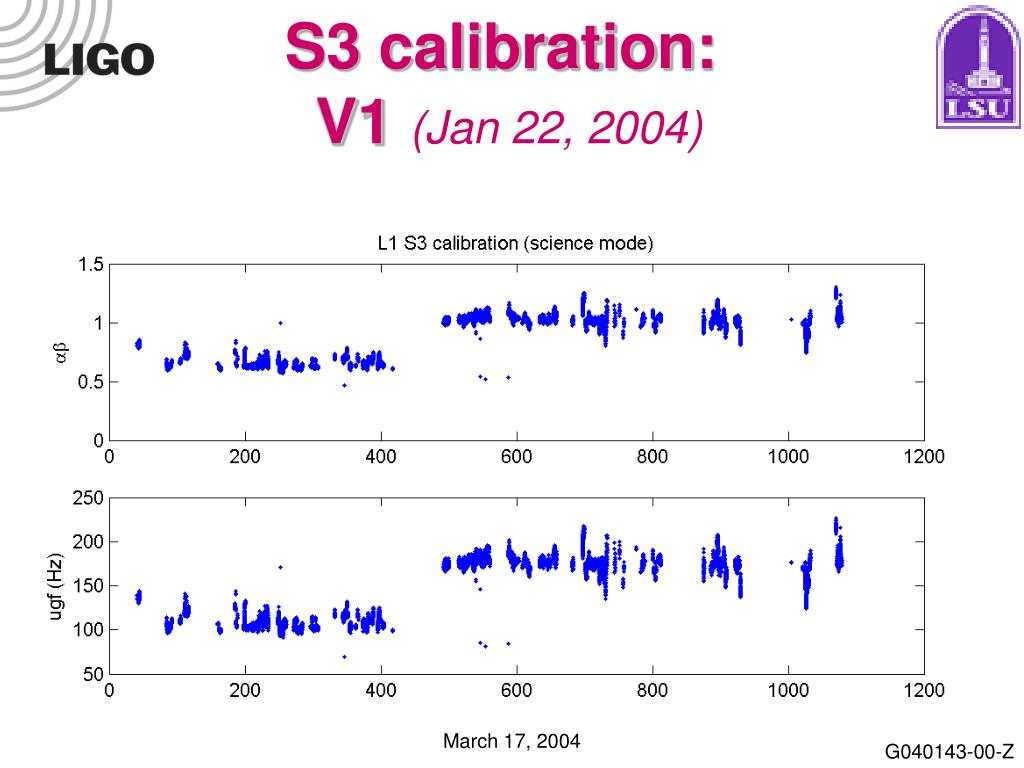 LIGO

S3 calibration:
V1 (Jan 22, 2004)

LSU

L1 S3 calibration (science mode)

1.5
1
0.5
0
$\alpha\beta$
0 200 400 600 800 1000 1200

250
200
150
100
50
ugf (Hz)
0 200 400 600 800 1000 1200

March 17, 2004

G040143-00-Z